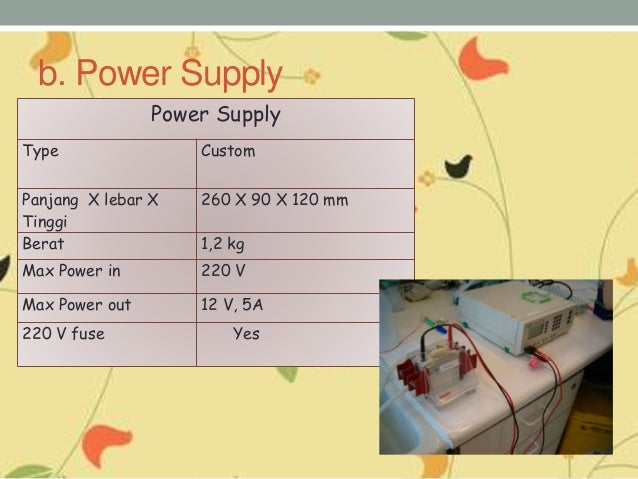 b. Power Supply

| Power Supply | |
|---|---|
| Type | Custom |
| Panjang X lebar X Tinggi | 260 X 90 X 120 mm |
| Berat | 1,2 kg |
| Max Power in | 220 V |
| Max Power out | 12 V, 5A |
| 220 V fuse | Yes |